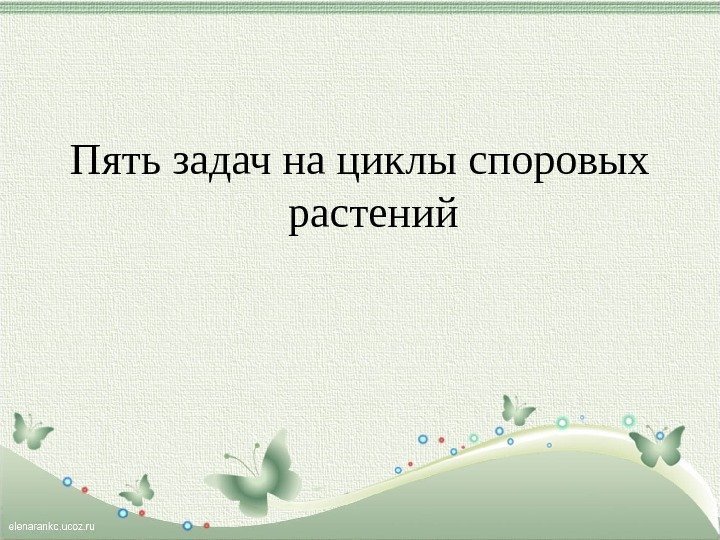 Пять задач на циклы споровых растений

elenarankc.ucoz.ru